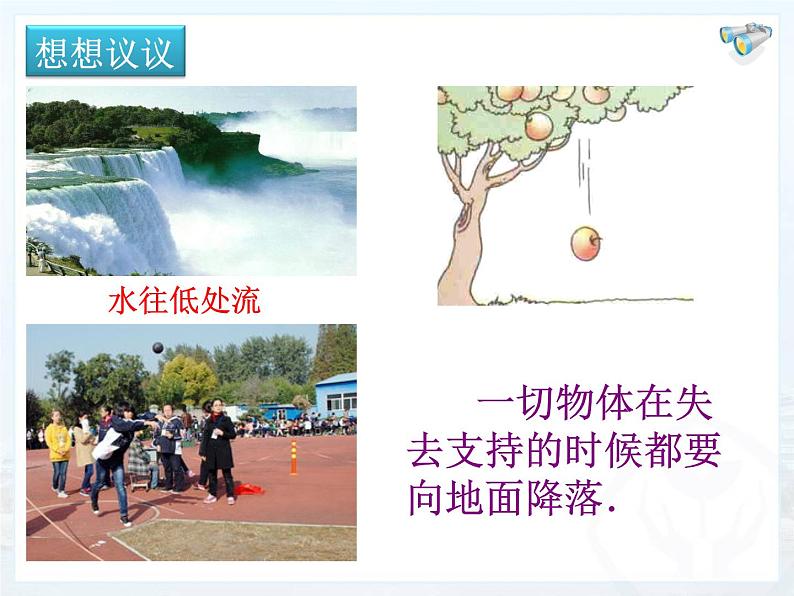 想想议议

水往低处流

一切物体在失去支持的时候都要向地面降落.